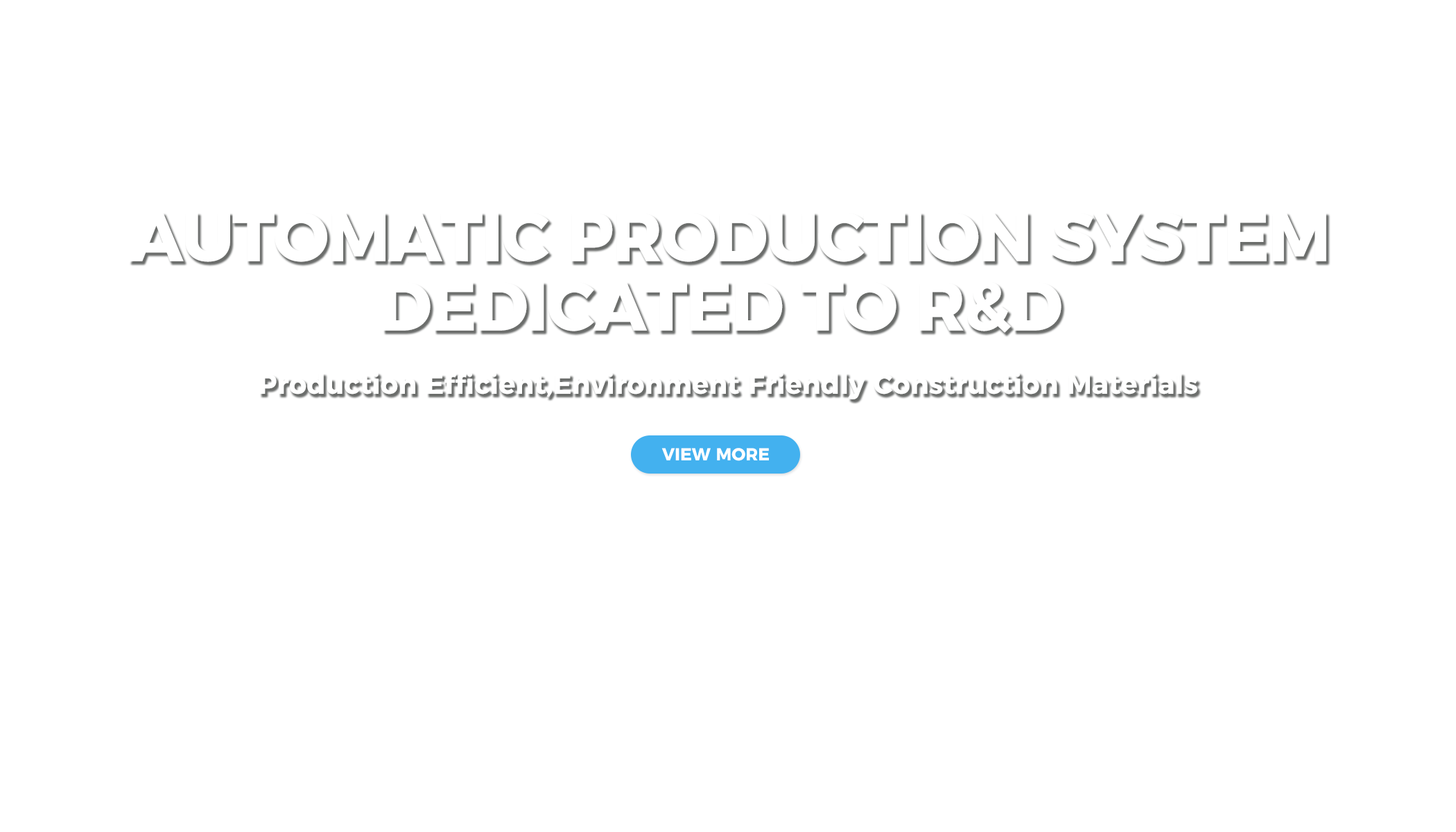 AUTOMATIC PRODUCTION SYSTEM DEDICATED TO R&D

Production Efficient,Environment Friendly Construction Materials

VIEW MORE